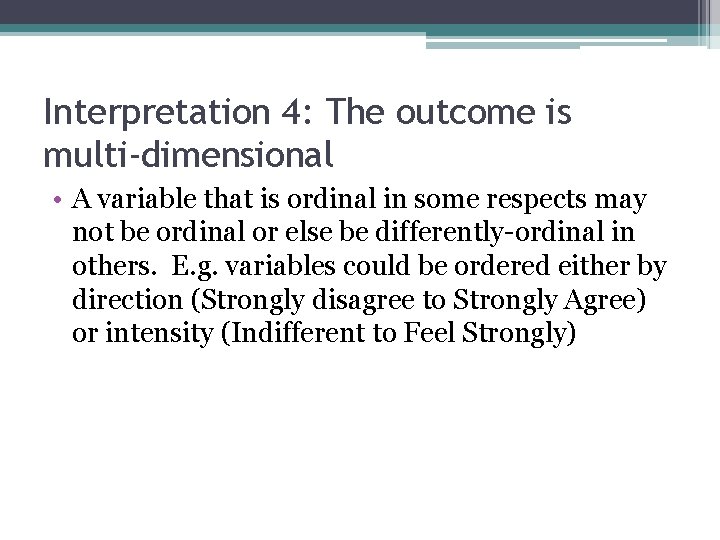 Interpretation 4: The outcome is multi-dimensional

• A variable that is ordinal in some respects may not be ordinal or else be differently-ordinal in others. E.g. variables could be ordered either by direction (Strongly disagree to Strongly Agree) or intensity (Indifferent to Feel Strongly)